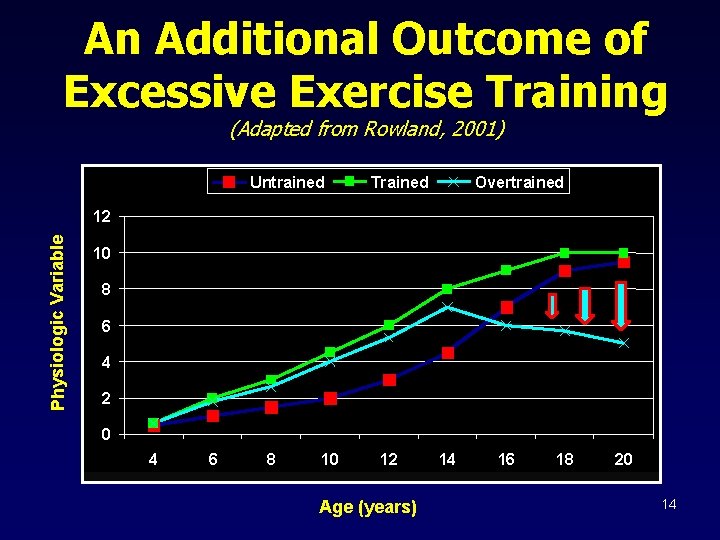 An Additional Outcome of Excessive Exercise Training

(Adapted from Rowland, 2001)

Untrained
Trained
Overtrained

Physiologic Variable

12
10
8
6
4
2
0

4
6
8
10
12
14
16
18
20

Age (years)

14